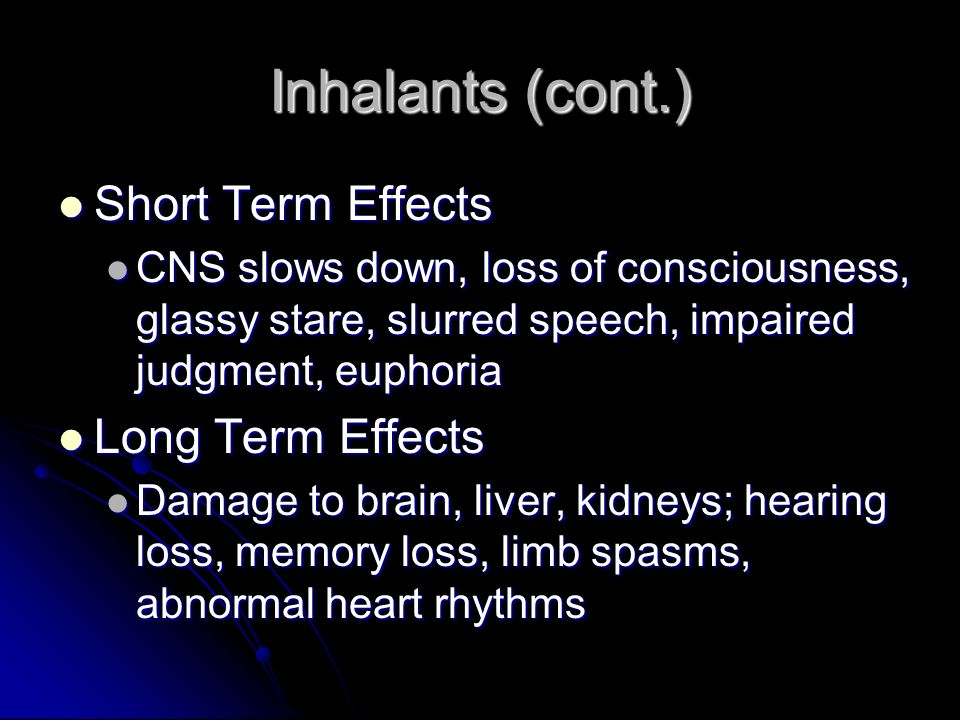 Inhalants (cont.)

- Short Term Effects
  - CNS slows down, loss of consciousness, glassy stare, slurred speech, impaired judgment, euphoria
- Long Term Effects
  - Damage to brain, liver, kidneys; hearing loss, memory loss, limb spasms, abnormal heart rhythms